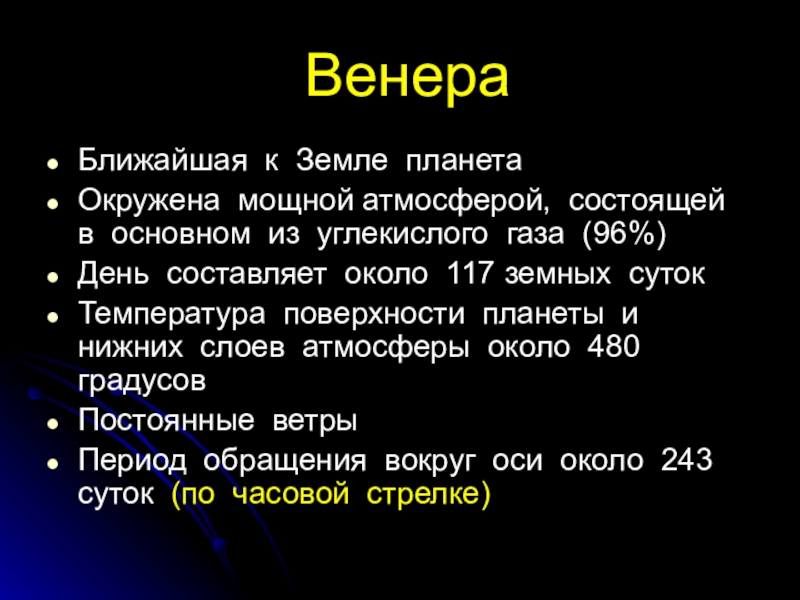 Венера

- Ближайшая к Земле планета
- Окружена мощной атмосферой, состоящей в основном из углекислого газа (96%)
- День составляет около 117 земных суток
- Температура поверхности планеты и нижних слоев атмосферы около 480 градусов
- Постоянные ветры
- Период обращения вокруг оси около 243 суток (по часовой стрелке)